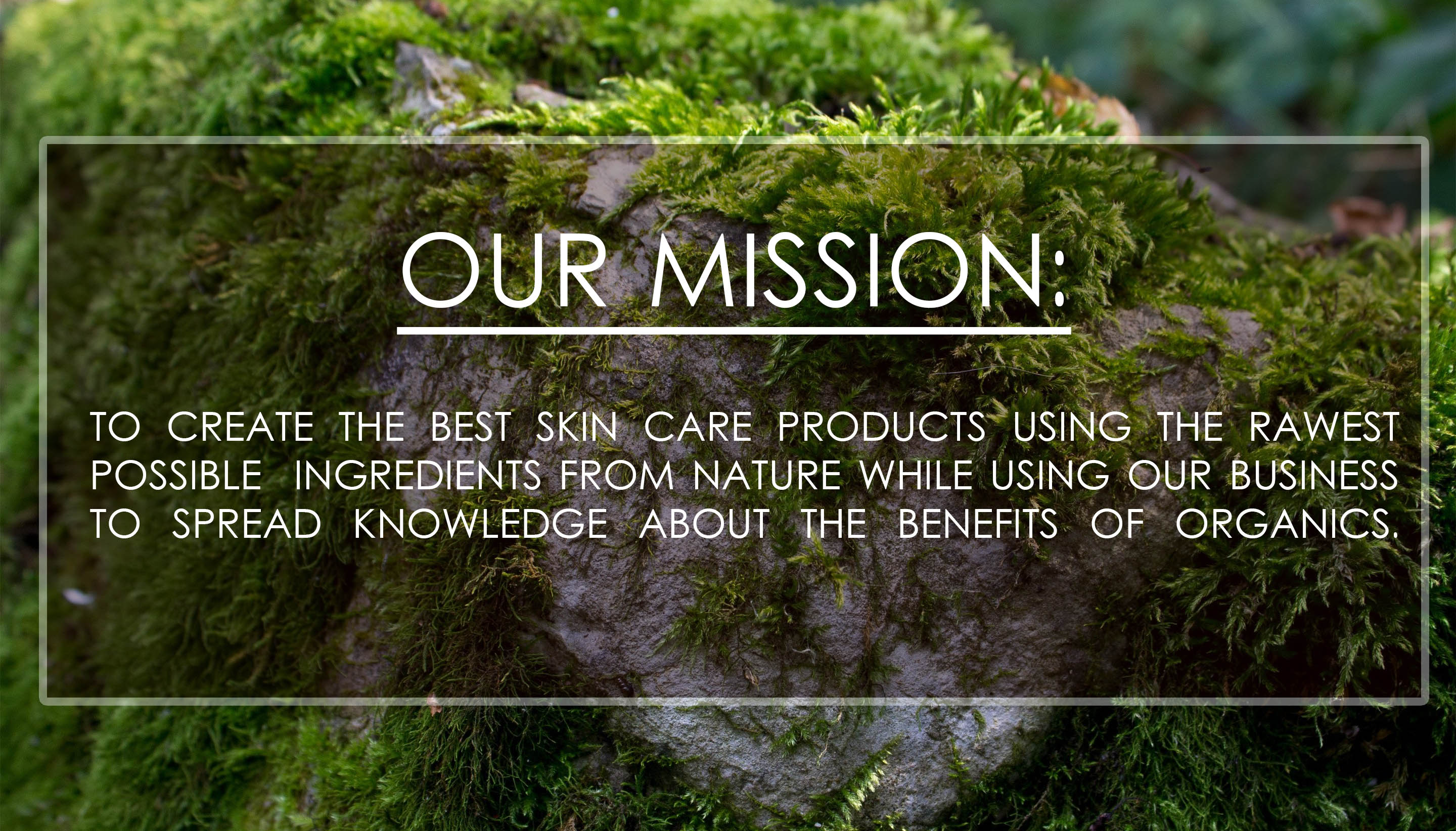 OUR MISSION:

TO CREATE THE BEST SKIN CARE PRODUCTS USING THE RAWEST POSSIBLE INGREDIENTS FROM NATURE WHILE USING OUR BUSINESS TO SPREAD KNOWLEDGE ABOUT THE BENEFITS OF ORGANICS.